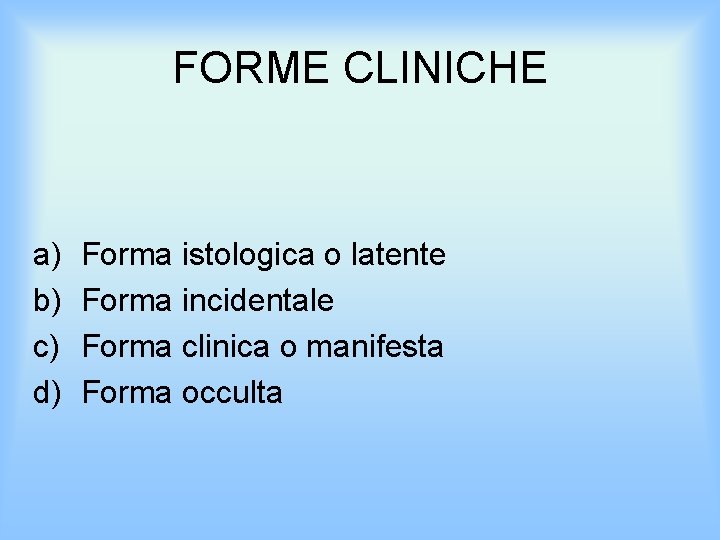 FORME CLINICHE

a) Forma istologica o latente
b) Forma incidentale
c) Forma clinica o manifesta
d) Forma occulta